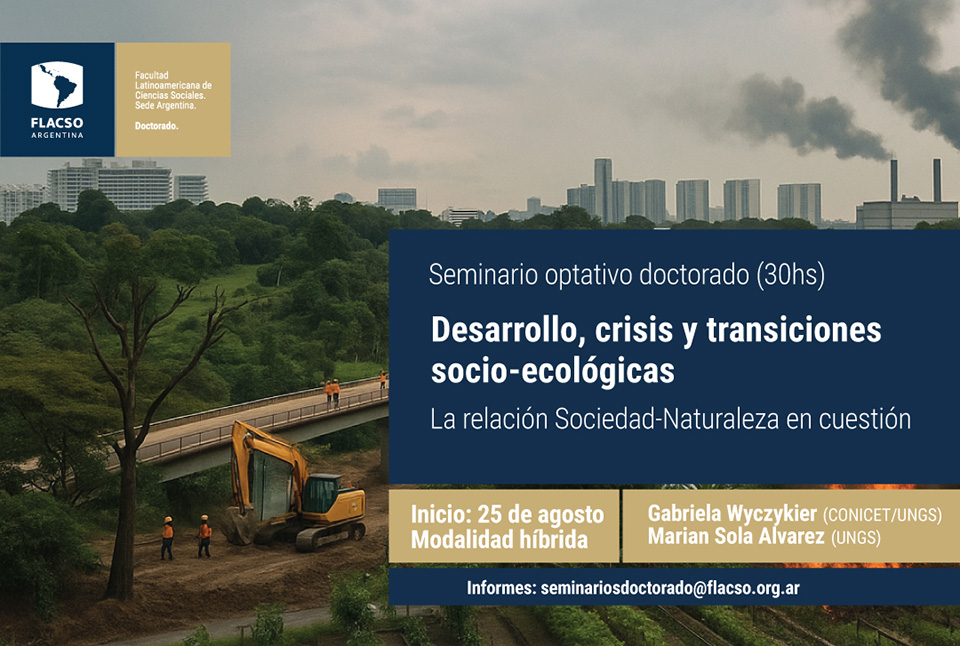 FLACSO
ARGENTINA

Facultad Latinoamericana de Ciencias Sociales. Sede Argentina.

Doctorado.

Seminario optativo doctorado (30hs)

Desarrollo, crisis y transiciones socio-ecológicas

La relación Sociedad-Naturaleza en cuestión

Inicio: 25 de agosto
Modalidad híbrida

Gabriela Wyczykier (CONICET/UNGS)
Marian Sola Alvarez (UNGS)

Informes: seminariosdoctorado@flacso.org.ar